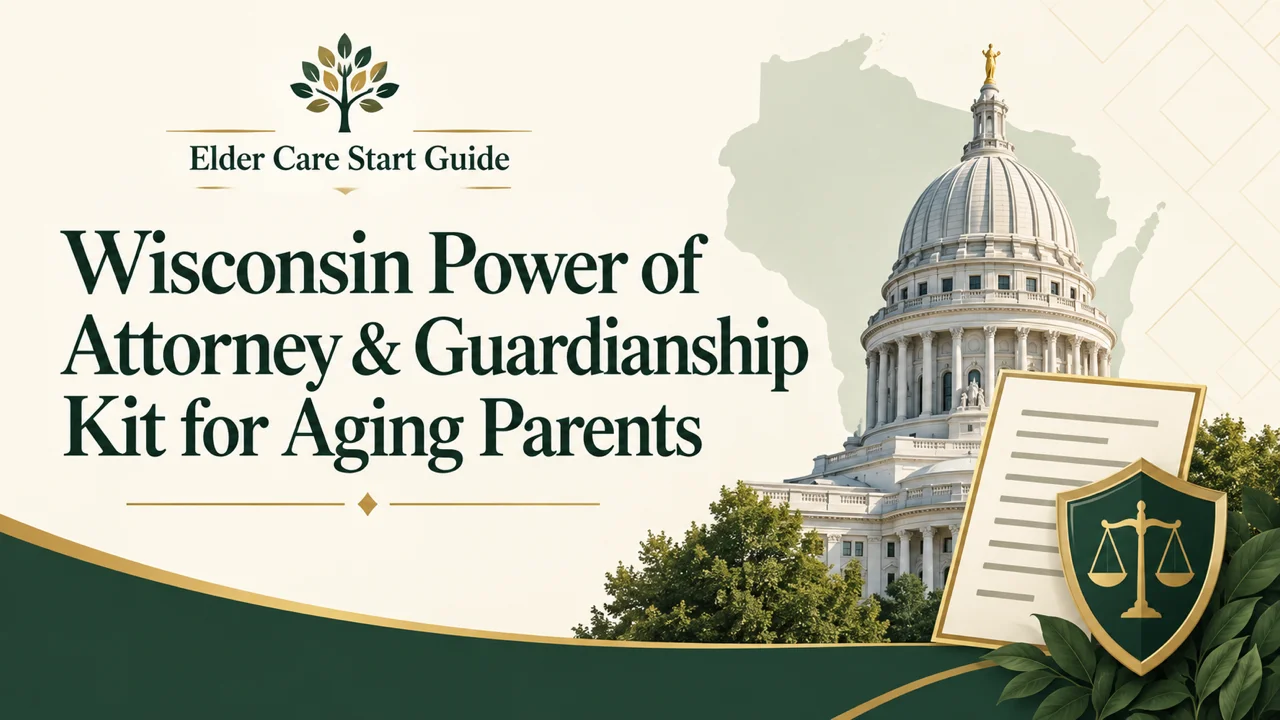 Elder Care Start Guide

Wisconsin Power of Attorney & Guardianship Kit for Aging Parents